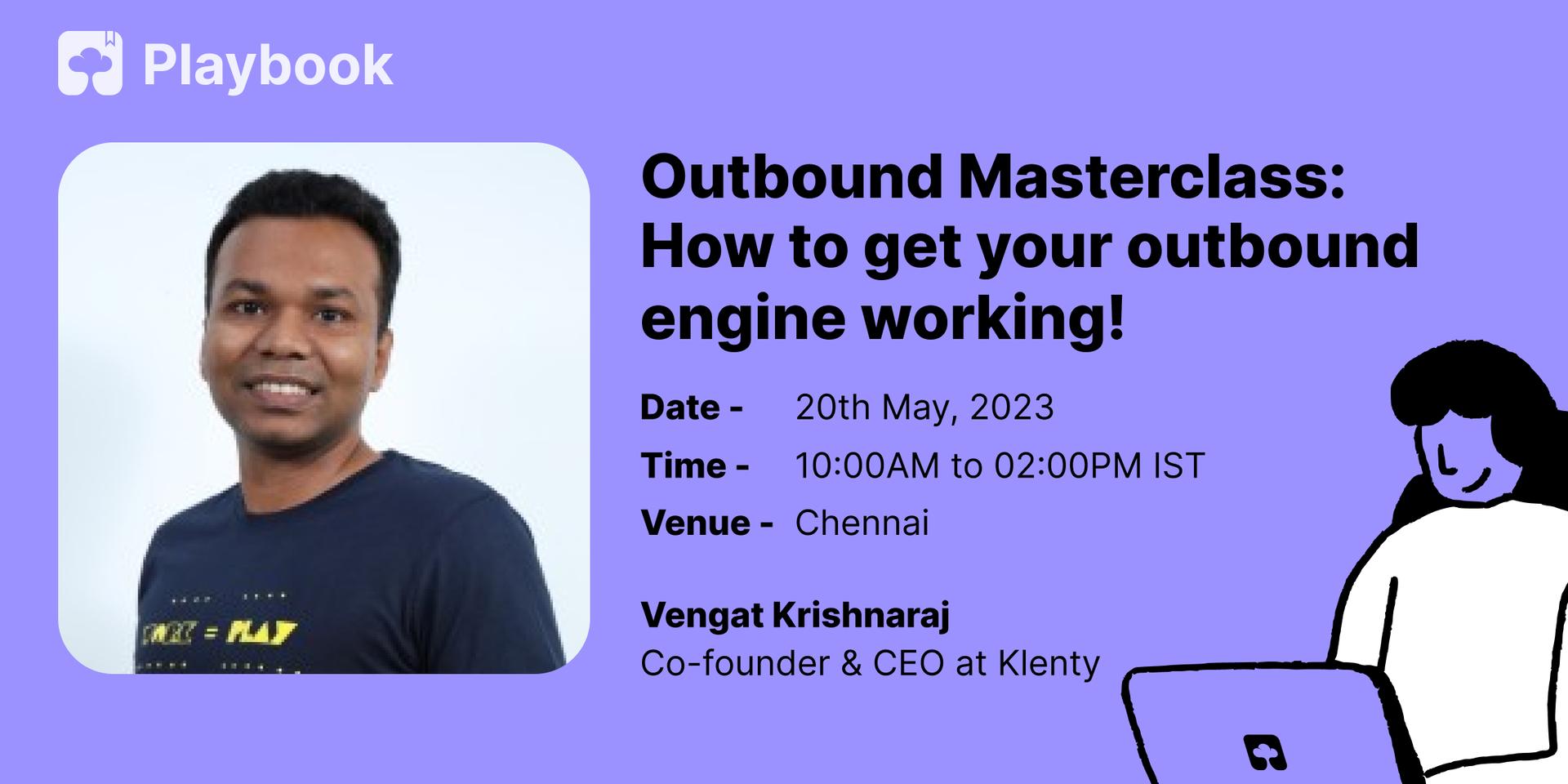 Playbook

Outbound Masterclass: How to get your outbound engine working!

Date - 20th May, 2023
Time - 10:00AM to 02:00PM IST
Venue - Chennai

Vengat Krishnaraj
Co-founder & CEO at Klenty

WORK = PLAY